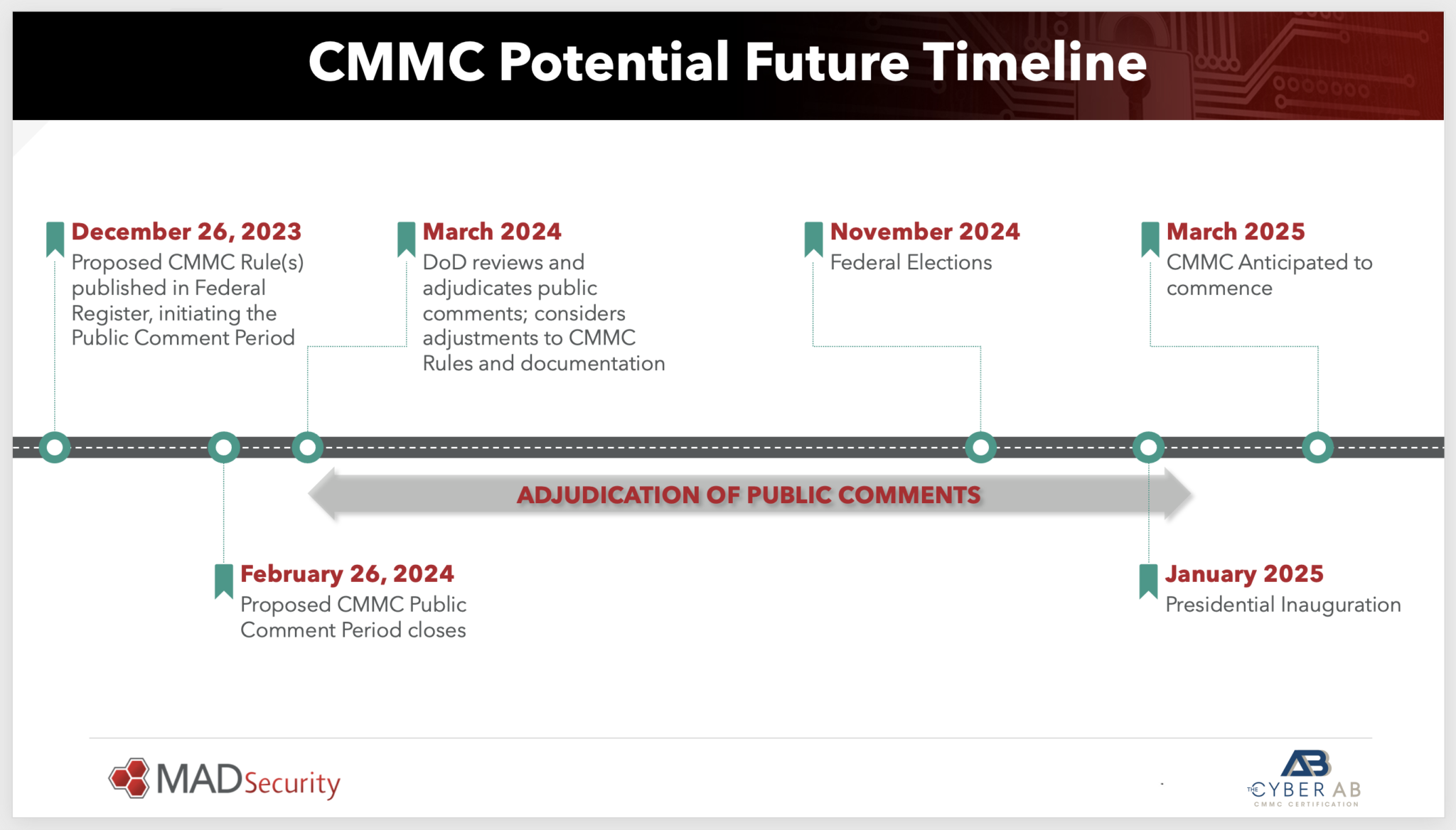 CMMC Potential Future Timeline

December 26, 2023
Proposed CMMC Rule(s) published in Federal Register, initiating the Public Comment Period

March 2024
DoD reviews and adjudicates public comments; considers adjustments to CMMC Rules and documentation

November 2024
Federal Elections

March 2025
CMMC Anticipated to commence

ADJUDICATION OF PUBLIC COMMENTS

February 26, 2024
Proposed CMMC Public Comment Period closes

January 2025
Presidential Inauguration

MADSecurity

AB
THE CYBER AB
CMMC CERTIFICATION